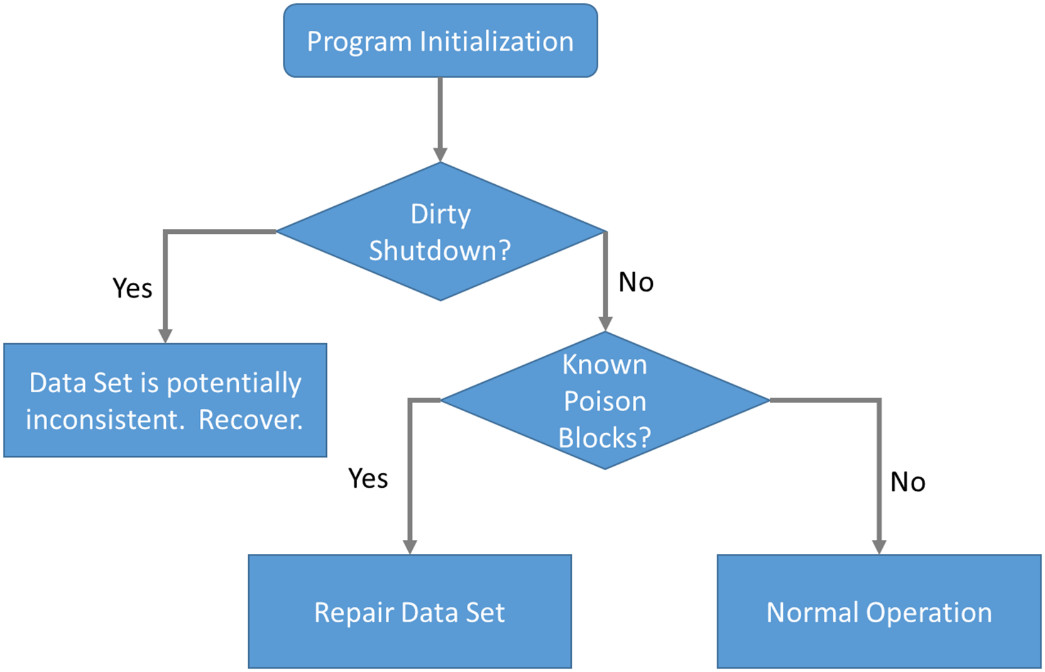 Program Initialization

Dirty Shutdown?

Yes

No

Data Set is potentially inconsistent. Recover.

Known Poison Blocks?

Yes

No

Repair Data Set

Normal Operation